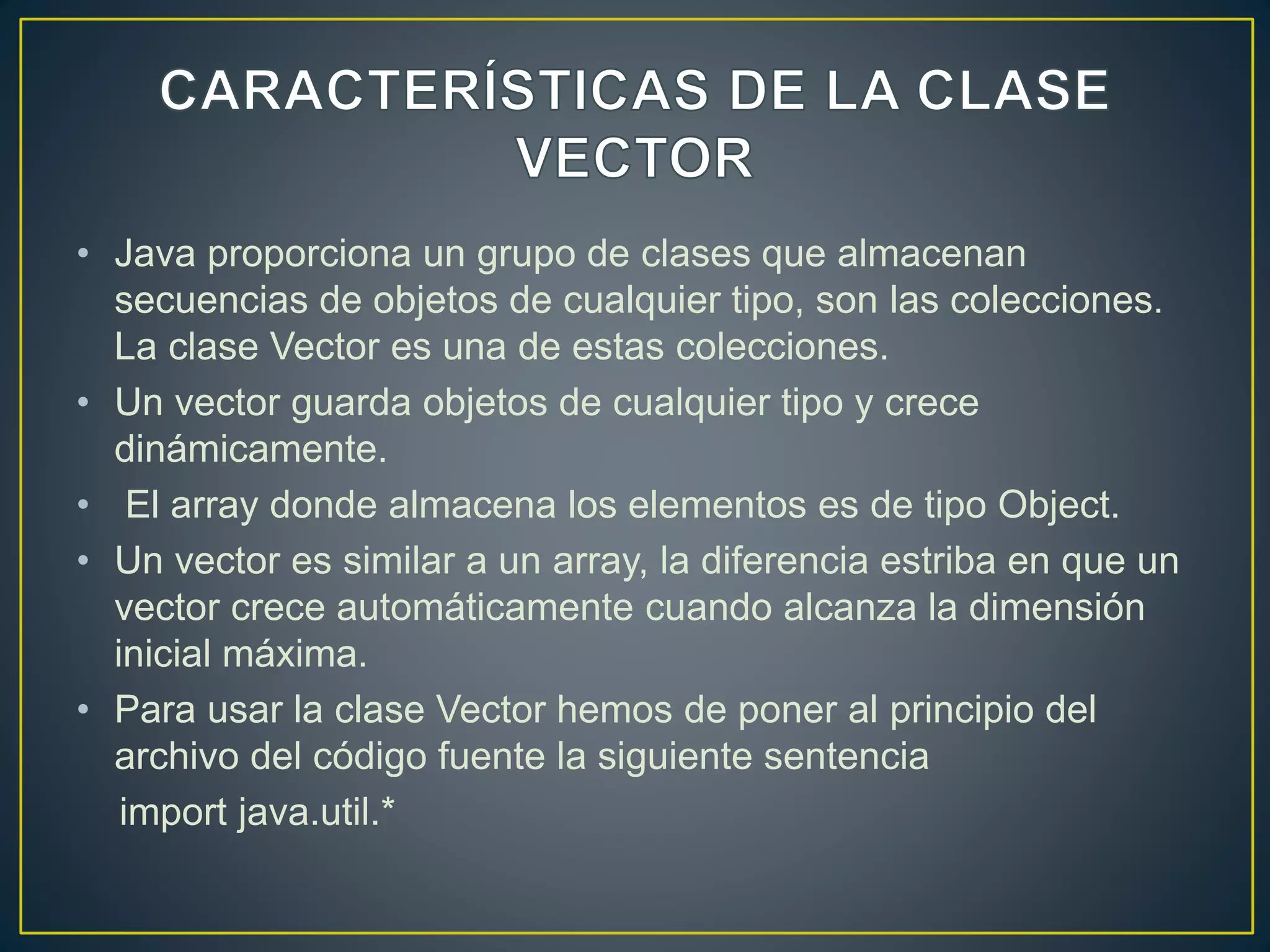 CARACTERÍSTICAS DE LA CLASE VECTOR

• Java proporciona un grupo de clases que almacenan secuencias de objetos de cualquier tipo, son las colecciones. La clase Vector es una de estas colecciones.
• Un vector guarda objetos de cualquier tipo y crece dinámicamente.
• El array donde almacena los elementos es de tipo Object.
• Un vector es similar a un array, la diferencia estriba en que un vector crece automáticamente cuando alcanza la dimensión inicial máxima.
• Para usar la clase Vector hemos de poner al principio del archivo del código fuente la siguiente sentencia
import java.util.*